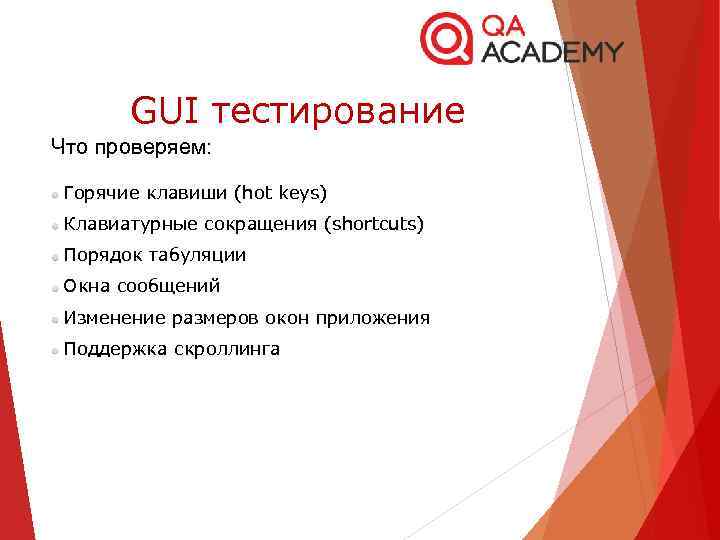 QA ACADEMY

GUI тестирование

Что проверяем:

Горячие клавиши (hot keys)
Клавиатурные сокращения (shortcuts)
Порядок табуляции
Окна сообщений
Изменение размеров окон приложения
Поддержка скроллинга